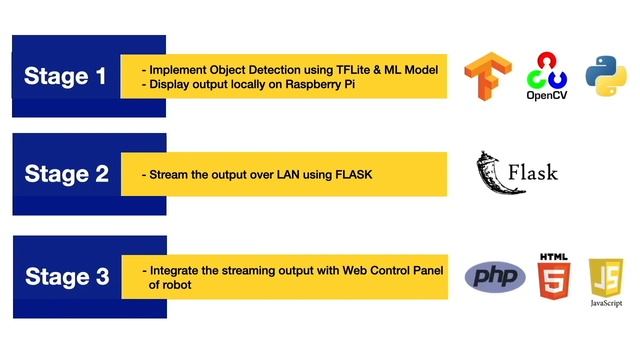 Stage 1
- Implement Object Detection using TFLite & ML Model
- Display output locally on Raspberry Pi

OpenCV

Stage 2
- Stream the output over LAN using FLASK

Flask

Stage 3
- Integrate the streaming output with Web Control Panel of robot

php

HTML 5

JS
JavaScript